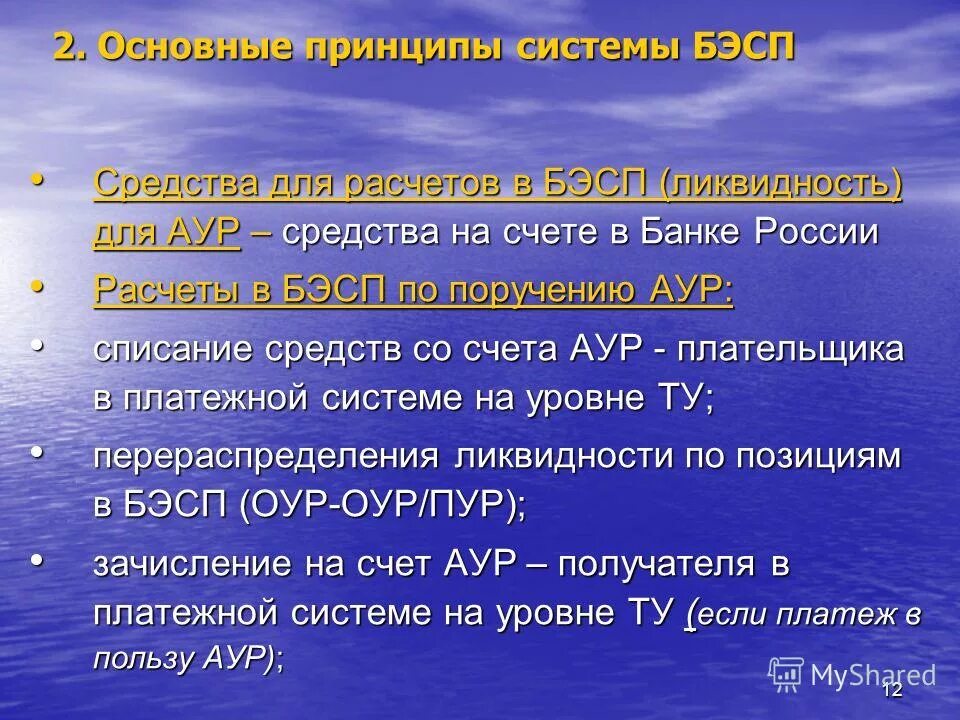 2. Основные принципы системы БЭСП

• Средства для расчетов в БЭСП (ликвидность) для АУР – средства на счете в Банке России
• Расчеты в БЭСП по поручению АУР:
• списание средств со счета АУР - плательщика в платежной системе на уровне ТУ;
• перераспределения ликвидности по позициям в БЭСП (ОУР-ОУР/ПУР);
• зачисление на счет АУР – получателя в платежной системе на уровне ТУ (если платеж в пользу АУР);

MyShared
12